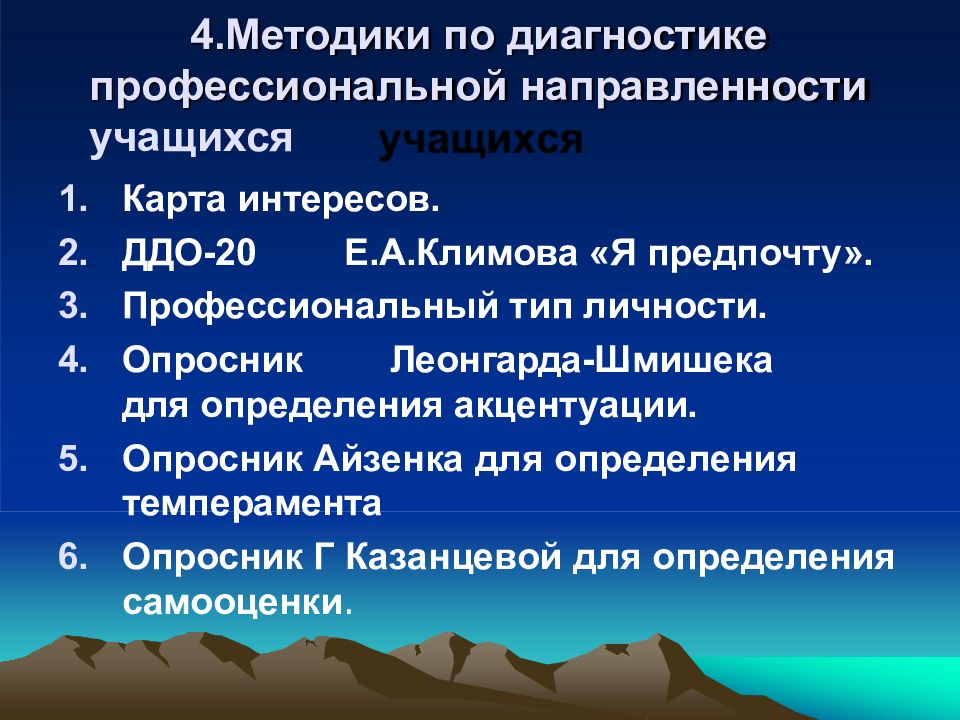 4.Методики по диагностике профессиональной направленности учащихся учащихся

1. Карта интересов.
2. ДДО-20 Е.А.Климова «Я предпочту».
3. Профессиональный тип личности.
4. Опросник Леонгарда-Шмишека для определения акцентуации.
5. Опросник Айзенка для определения темперамента
6. Опросник Г Казанцевой для определения самооценки.